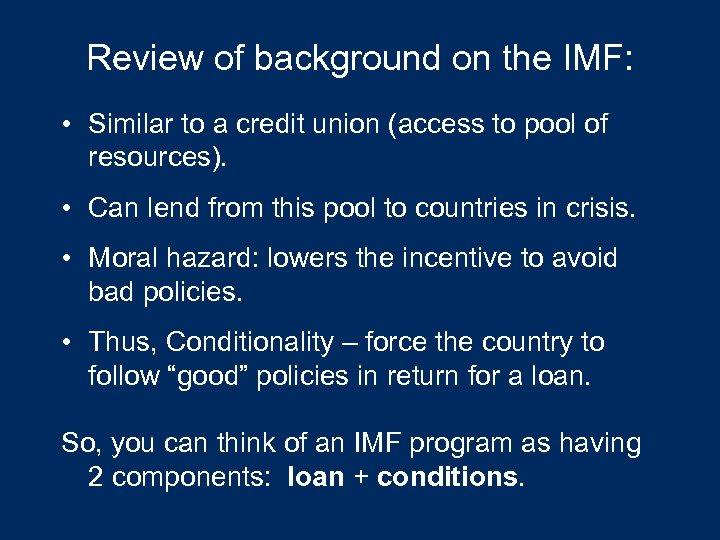 Review of background on the IMF:

• Similar to a credit union (access to pool of resources).

• Can lend from this pool to countries in crisis.

• Moral hazard: lowers the incentive to avoid bad policies.

• Thus, Conditionality – force the country to follow “good” policies in return for a loan.

So, you can think of an IMF program as having 2 components: loan + conditions.